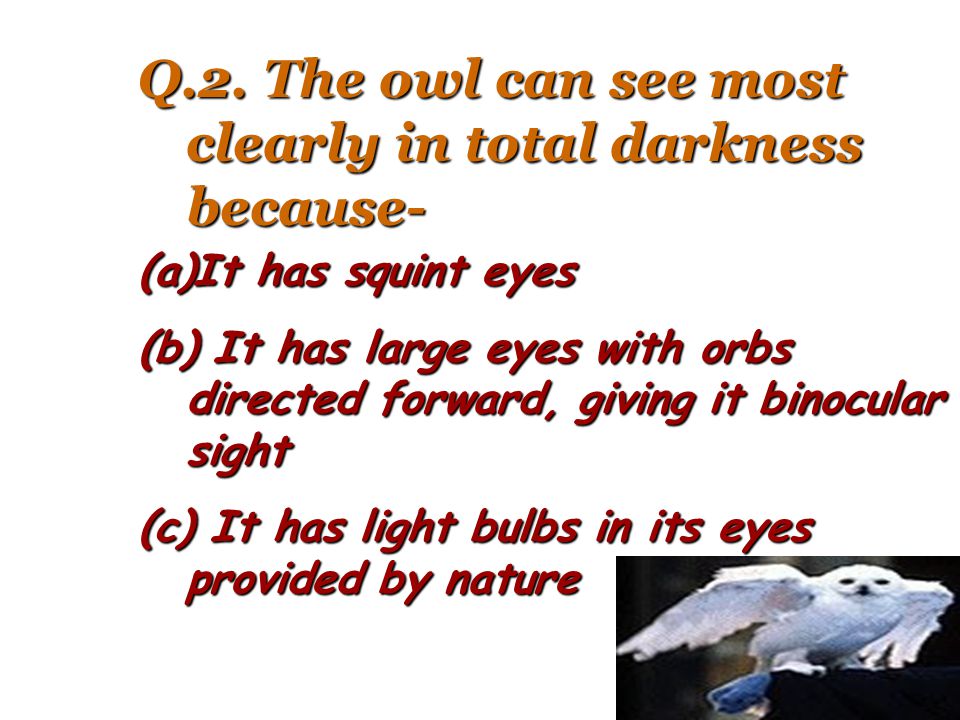 Q.2. The owl can see most clearly in total darkness because-

(a)It has squint eyes

(b) It has large eyes with orbs directed forward, giving it binocular sight

(c) It has light bulbs in its eyes provided by nature